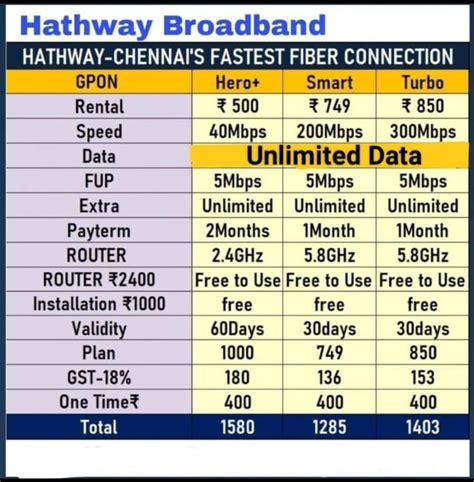 Hathway Broadband

HATHWAY-CHENNAI'S FASTEST FIBER CONNECTION

| GPON | Hero+ | Smart | Turbo |
|---|---|---|---|
| Rental | ₹ 500 | ₹ 749 | ₹ 850 |
| Speed | 40Mbps | 200Mbps | 300Mbps |
| Data | Unlimited Data | | |
| FUP | 5Mbps | 5Mbps | 5Mbps |
| Extra | Unlimited | Unlimited | Unlimited |
| Payterm | 2Months | 1Month | 1Month |
| ROUTER | 2.4GHz | 5.8GHz | 5.8GHz |
| ROUTER ₹2400 | Free to Use | Free to Use | Free to Use |
| Installation ₹1000 | free | free | free |
| Validity | 60Days | 30days | 30days |
| Plan | 1000 | 749 | 850 |
| GST-18% | 180 | 136 | 153 |
| One Time₹ | 400 | 400 | 400 |
| Total | 1580 | 1285 | 1403 |